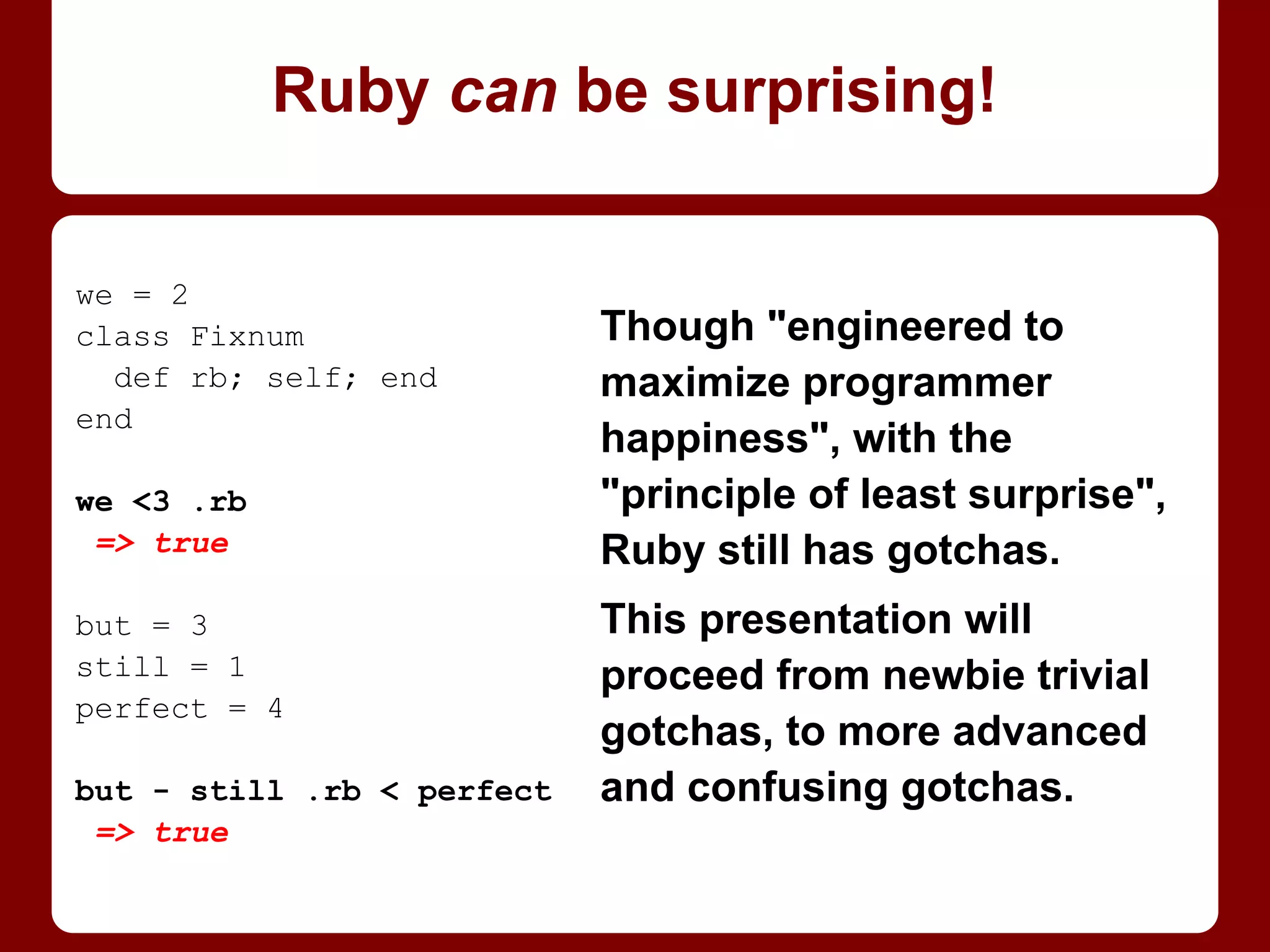 Ruby can be surprising!

we = 2
class Fixnum
  def rb; self; end
end

we <3 .rb
 => true

but = 3
still = 1
perfect = 4

but - still .rb < perfect
 => true

Though "engineered to maximize programmer happiness", with the "principle of least surprise", Ruby still has gotchas.

This presentation will proceed from newbie trivial gotchas, to more advanced and confusing gotchas.